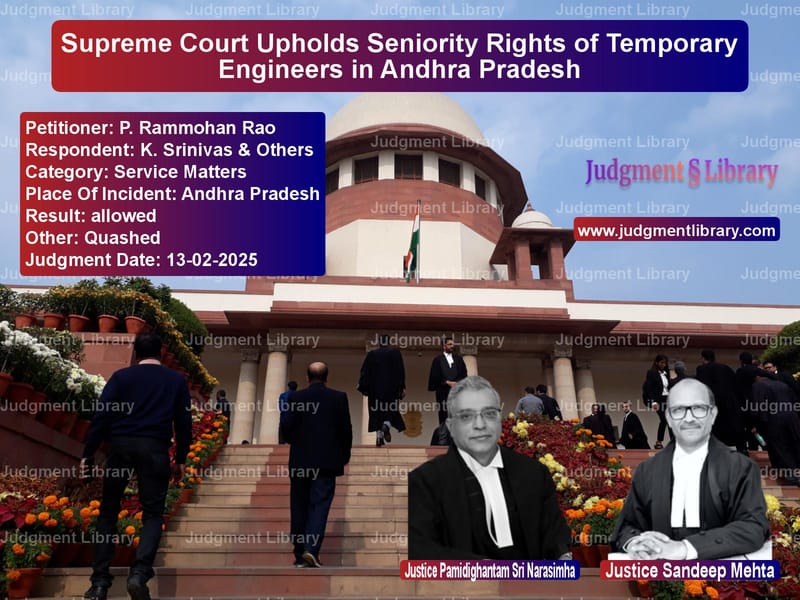 Supreme Court Upholds Seniority Rights of Temporary Engineers in Andhra Pradesh

Petitioner: P. Rammohan Rao
Respondent: K. Srinivas & Others
Category: Service Matters
Place Of Incident: Andhra Pradesh
Result: allowed
Other: Quashed
Judgment Date: 13-02-2025

Judgment § Library

www.judgmentlibrary.com

Justice Pamidighantam Sri Narasimha

Justice Sandeep Mehta

Judgment Library